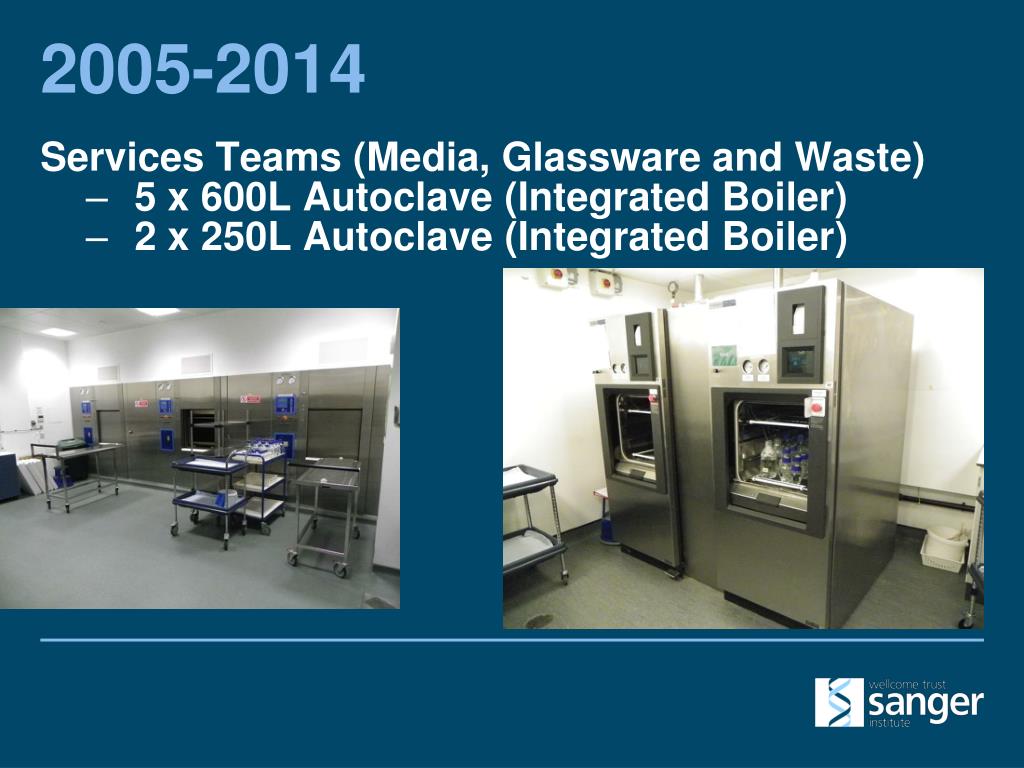 2005-2014

Services Teams (Media, Glassware and Waste)
– 5 x 600L Autoclave (Integrated Boiler)
– 2 x 250L Autoclave (Integrated Boiler)

wellcome trust
sanger
institute